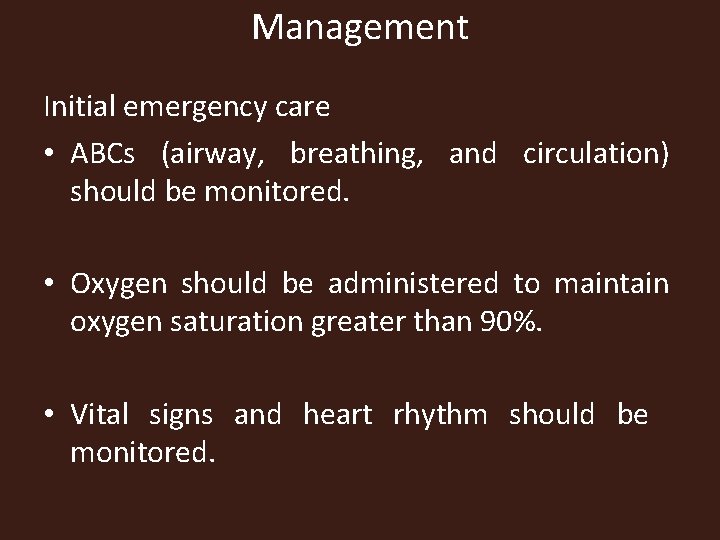 Management

Initial emergency care

• ABCs (airway, breathing, and circulation) should be monitored.

• Oxygen should be administered to maintain oxygen saturation greater than 90%.

• Vital signs and heart rhythm should be monitored.